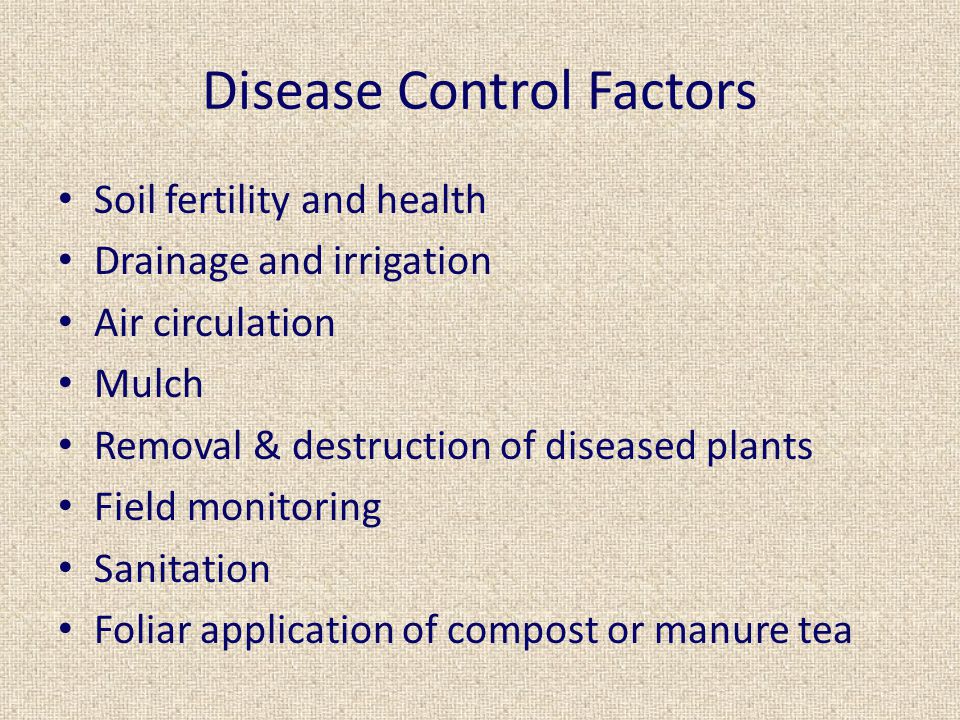 Disease Control Factors

• Soil fertility and health
• Drainage and irrigation
• Air circulation
• Mulch
• Removal & destruction of diseased plants
• Field monitoring
• Sanitation
• Foliar application of compost or manure tea